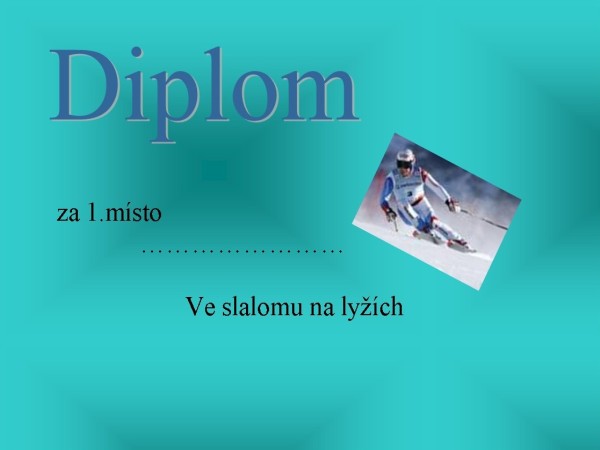 Diplom

za 1.místo

……………………

Ve slalomu na lyžích